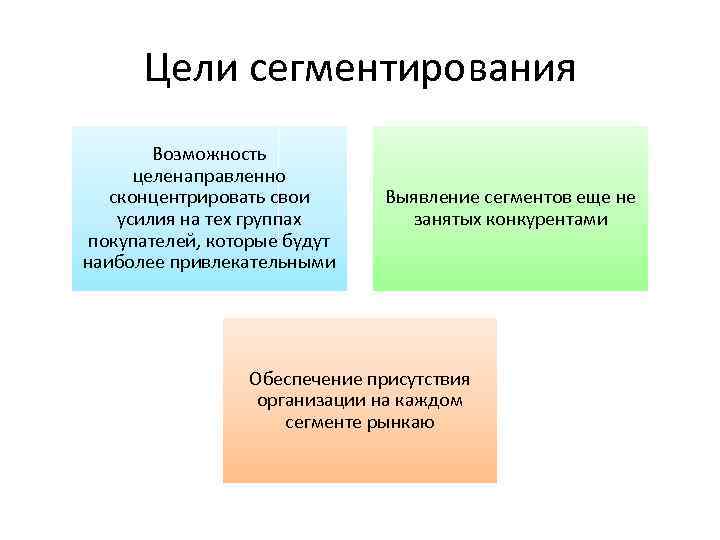 Цели сегментирования

Возможность целенаправленно сконцентрировать свои усилия на тех группах покупателей, которые будут наиболее привлекательными

Выявление сегментов еще не занятых конкурентами

Обеспечение присутствия организации на каждом сегменте рынкаю